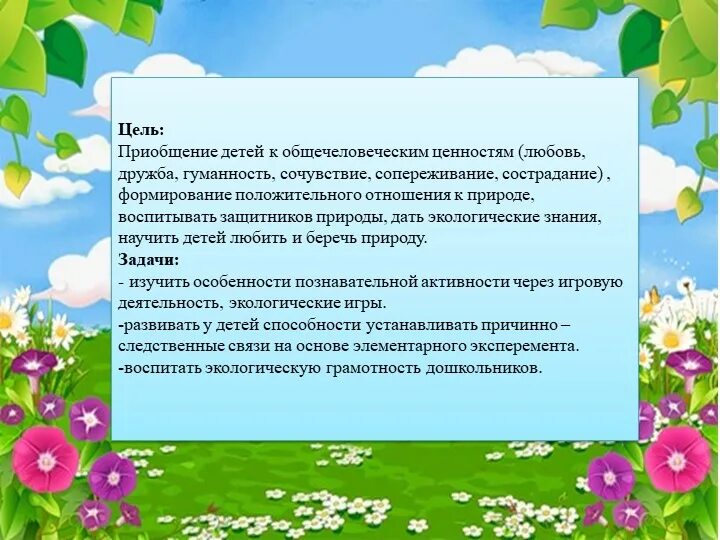 **Цель:**
Приобщение детей к общечеловеческим ценностям (любовь, дружба, гуманность, сочувствие, сопереживание, сострадание) , формирование положительного отношения к природе, воспитывать защитников природы, дать экологические знания, научить детей любить и беречь природу.
**Задачи:**
- изучить особенности познавательной активности через игровую деятельность, экологические игры.
-развивать у детей способности устанавливать причинно – следственные связи на основе элементарного эксперемента.
-воспитать экологическую грамотность дошкольников.